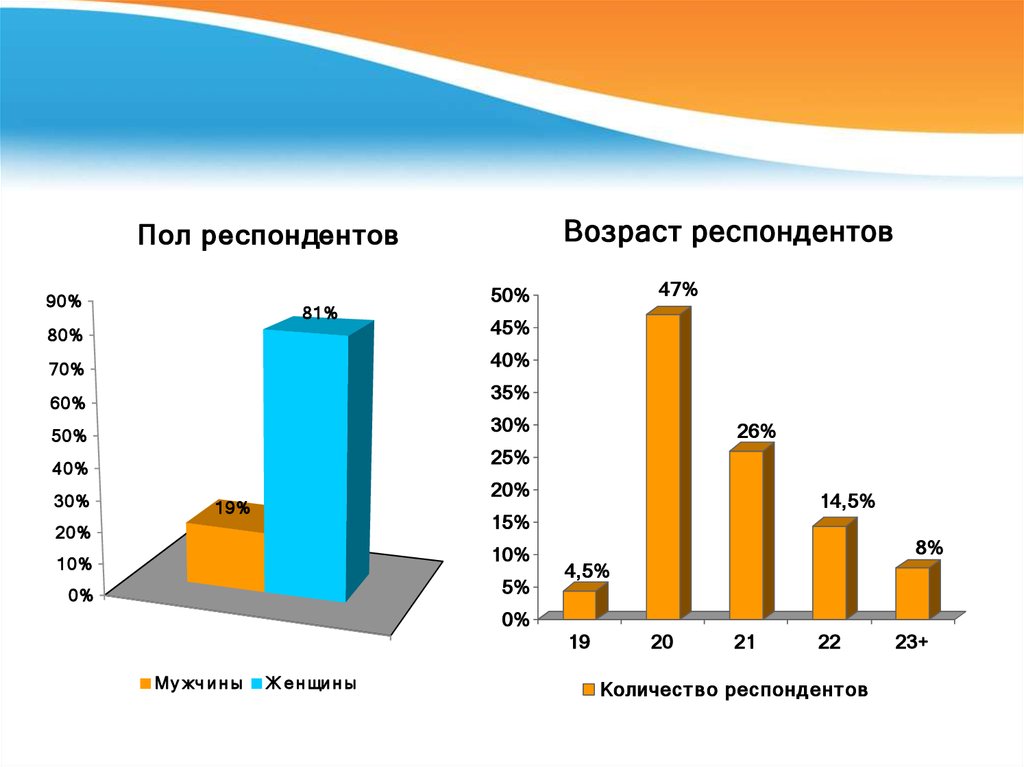 Пол респондентов

90%
80%
70%
60%
50%
40%
30%
20%
10%
0%

19%
81%

Мужчины Женщины

Возраст респондентов

50%
45%
40%
35%
30%
25%
20%
15%
10%
5%
0%

4,5%
47%
26%
14,5%
8%

19 20 21 22 23+

Количество респондентов